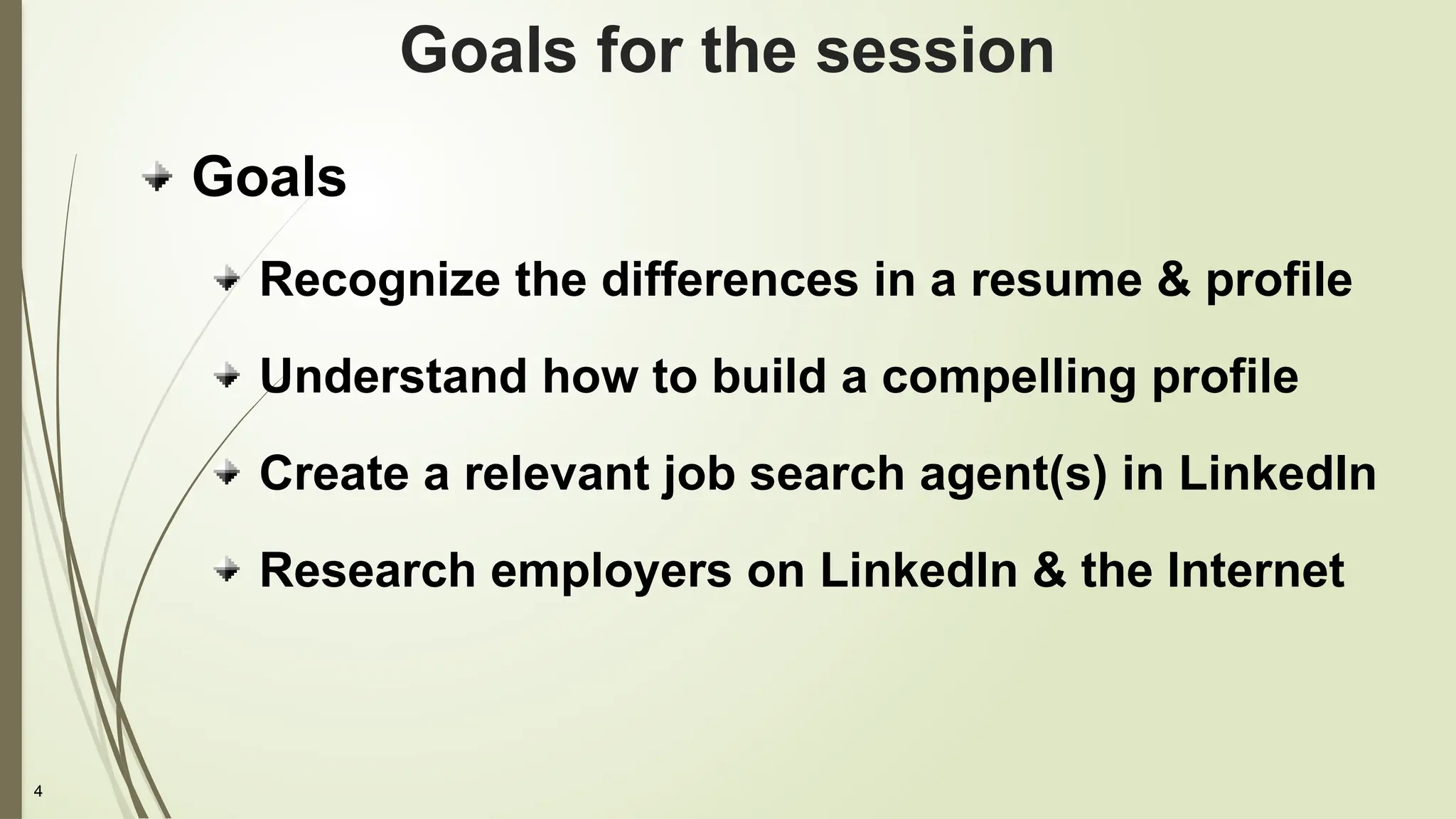 Goals for the session

Goals

Recognize the differences in a resume & profile

Understand how to build a compelling profile

Create a relevant job search agent(s) in LinkedIn

Research employers on LinkedIn & the Internet

4